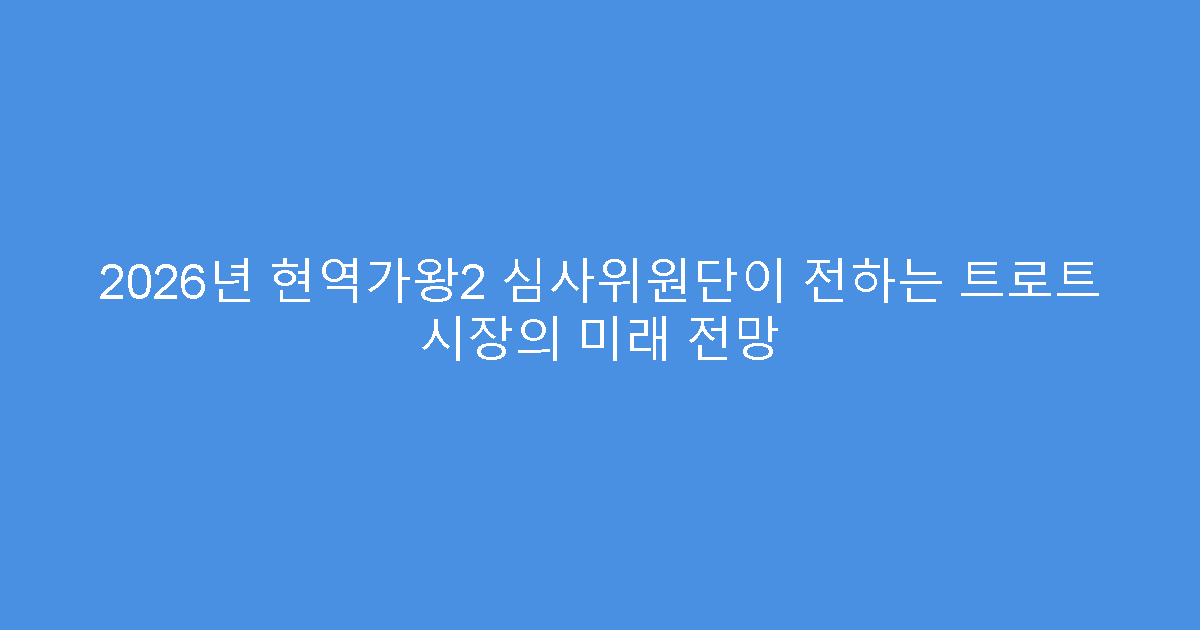 2026년 현역가왕2 심사위원단이 전하는 트로트 시장의 미래 전망